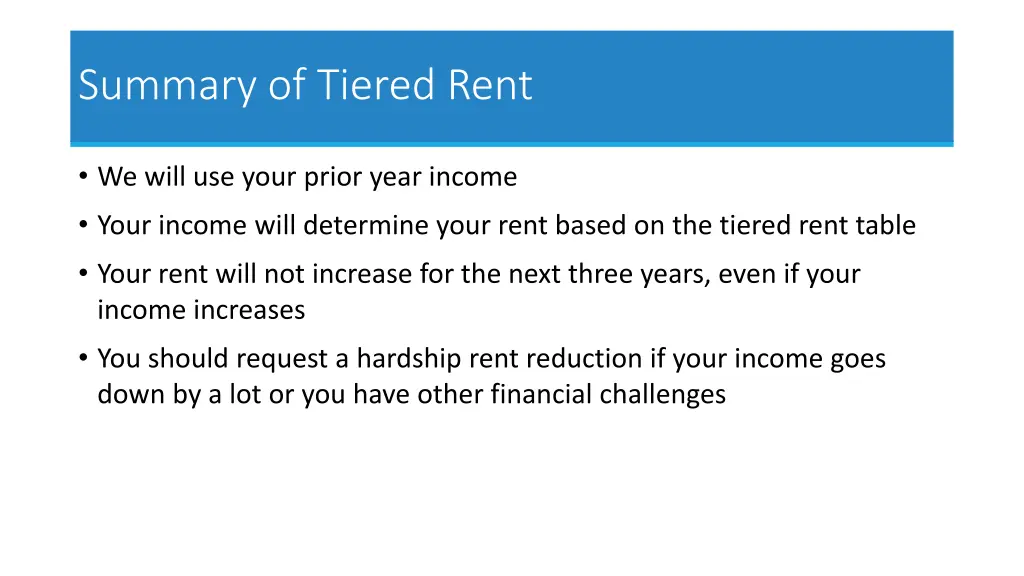 Summary of Tiered Rent

• We will use your prior year income

• Your income will determine your rent based on the tiered rent table

• Your rent will not increase for the next three years, even if your income increases

• You should request a hardship rent reduction if your income goes down by a lot or you have other financial challenges